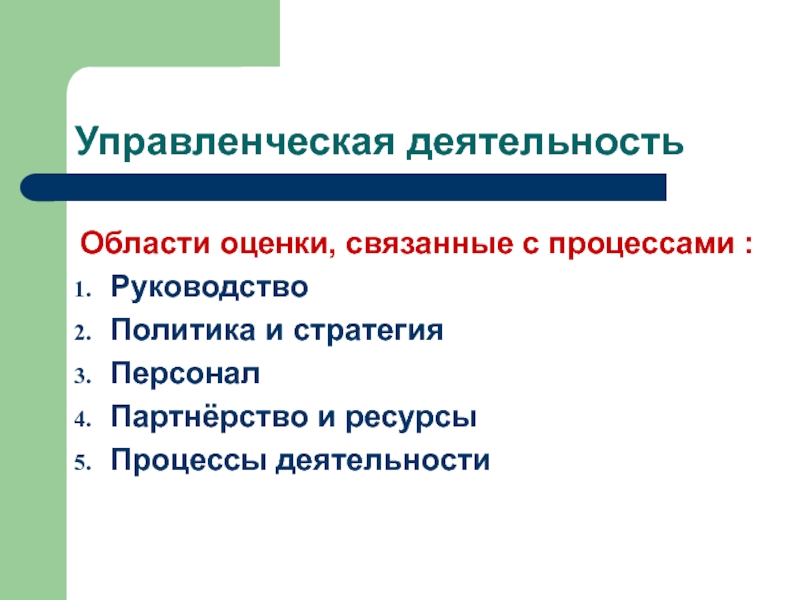 Управленческая деятельность

Области оценки, связанные с процессами :

1. Руководство
2. Политика и стратегия
3. Персонал
4. Партнёрство и ресурсы
5. Процессы деятельности